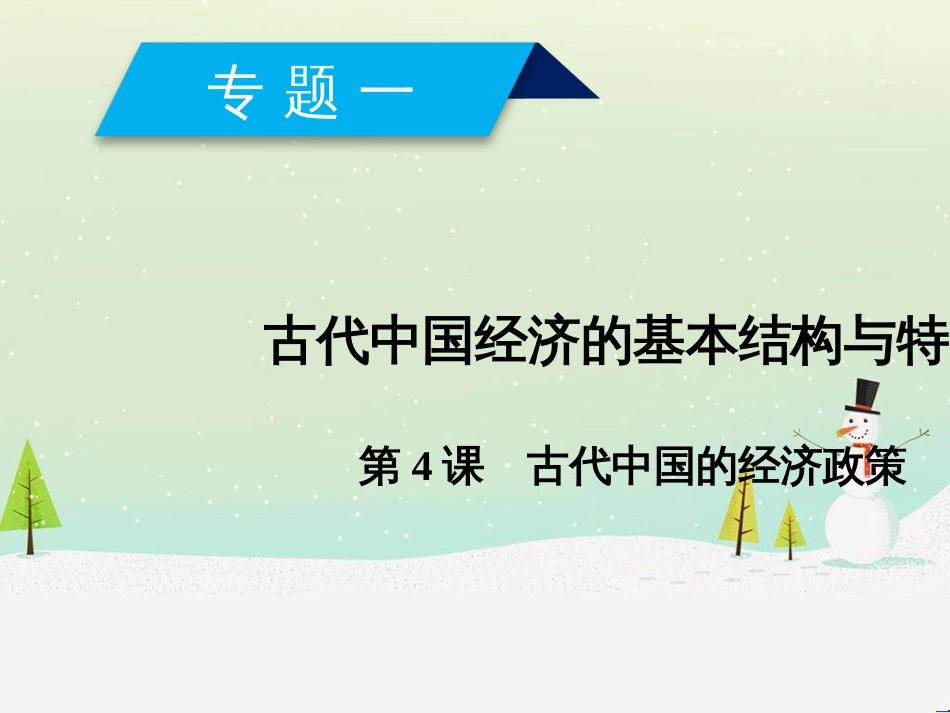 专题一

古代中国经济的基本结构与特

第 4 课　古代中国的经济政策